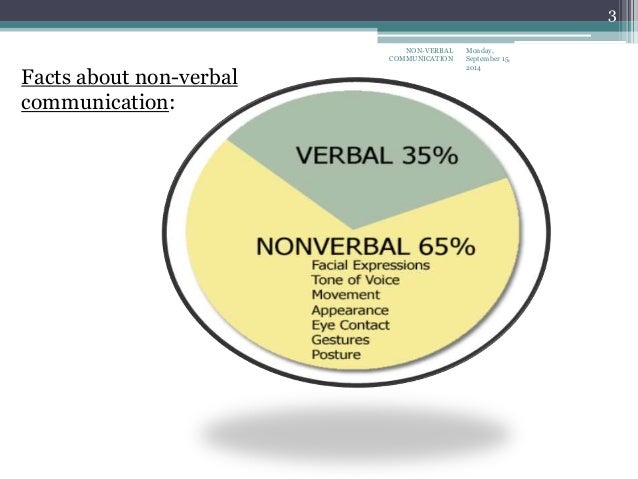 3

NON-VERBAL COMMUNICATION

Monday, September 15, 2014

Facts about non-verbal communication:

VERBAL 35%

NONVERBAL 65%
Facial Expressions
Tone of Voice
Movement
Appearance
Eye Contact
Gestures
Posture